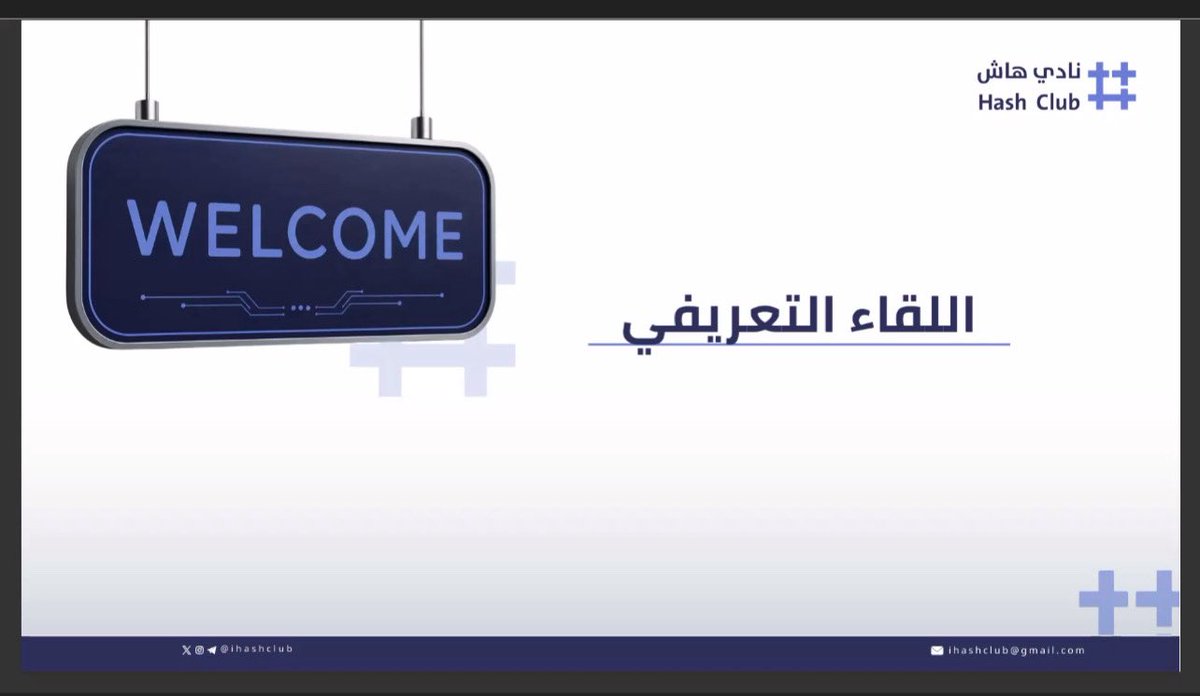 نادي هاش
Hash Club

WELCOME

اللقاء التعريفي

@ihashclub

ihashclub@gmail.com